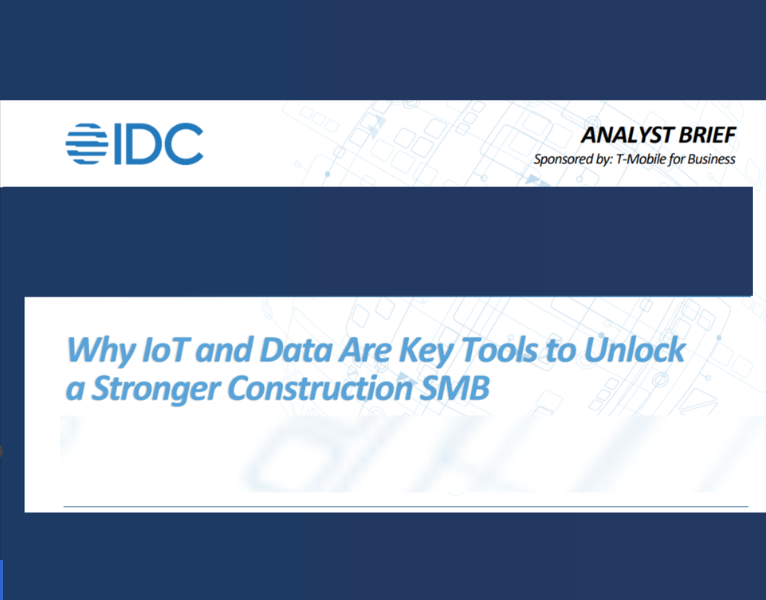 IDC

ANALYST BRIEF
Sponsored by: T-Mobile for Business

Why IoT and Data Are Key Tools to Unlock a Stronger Construction SMB